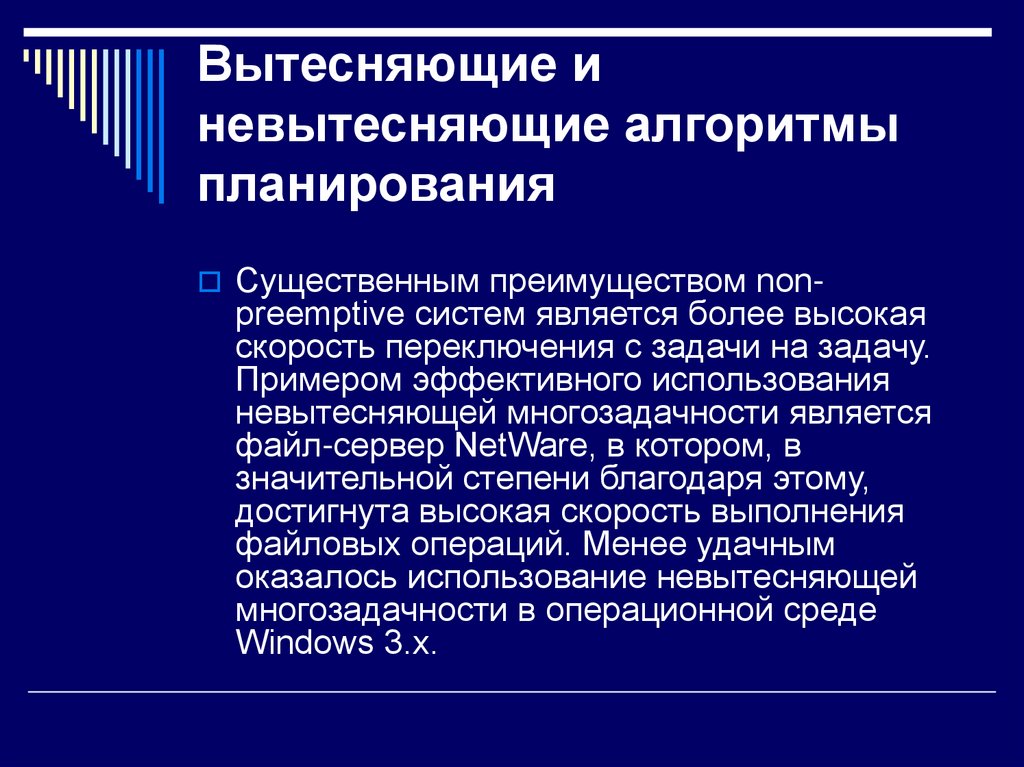 Вытесняющие и невытесняющие алгоритмы планирования

Существенным преимуществом non-preemptive систем является более высокая скорость переключения с задачи на задачу. Примером эффективного использования невытесняющей многозадачности является файл-сервер NetWare, в котором, в значительной степени благодаря этому, достигнута высокая скорость выполнения файловых операций. Менее удачным оказалось использование невытесняющей многозадачности в операционной среде Windows 3.x.